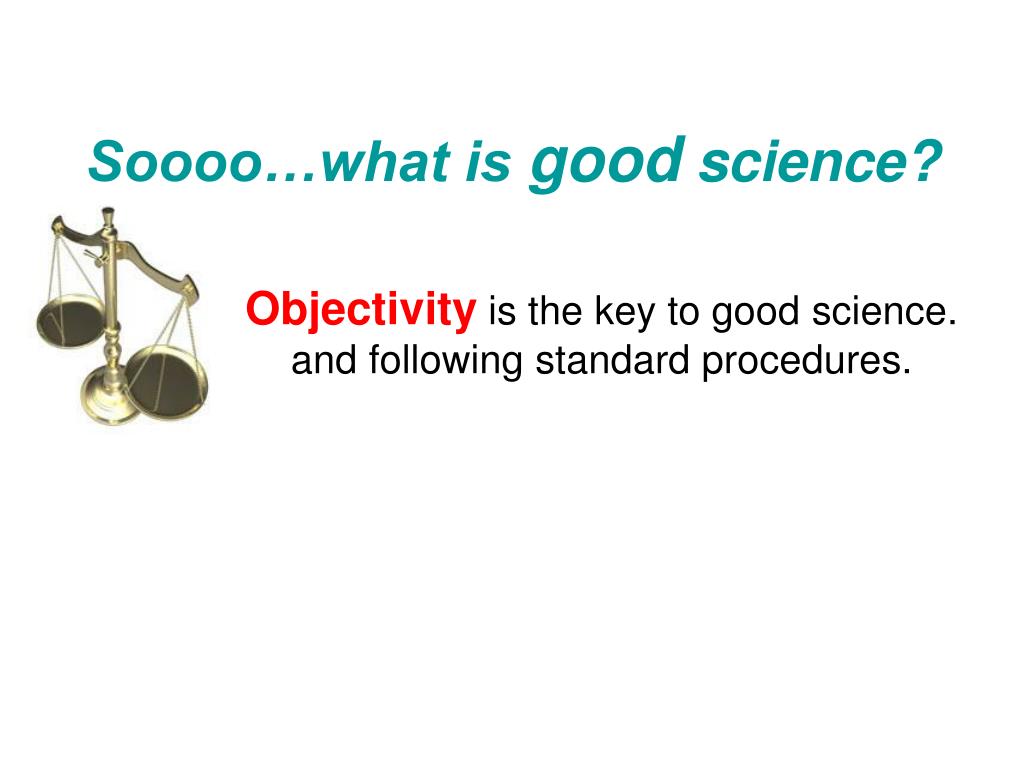 Soooo…what is good science?

Objectivity is the key to good science. and following standard procedures.